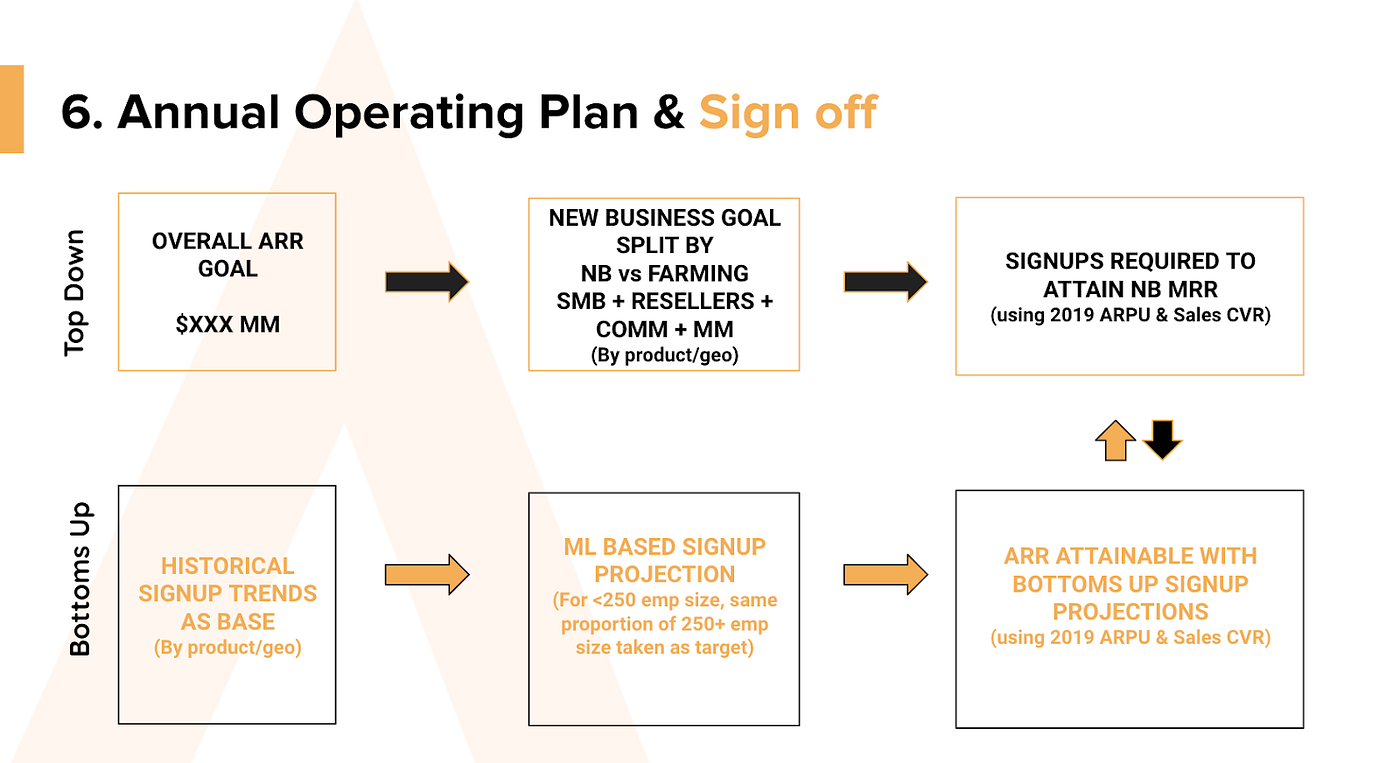 6. Annual Operating Plan & Sign off

Top Down

OVERALL ARR GOAL

$XXX MM

NEW BUSINESS GOAL SPLIT BY NB vs FARMING SMB + RESELLERS + COMM + MM
(By product/geo)

SIGNUPS REQUIRED TO ATTAIN NB MRR
(using 2019 ARPU & Sales CVR)

Bottoms Up

HISTORICAL SIGNUP TRENDS AS BASE
(By product/geo)

ML BASED SIGNUP PROJECTION
(For <250 emp size, same proportion of 250+ emp size taken as target)

ARR ATTAINABLE WITH BOTTOMS UP SIGNUP PROJECTIONS
(using 2019 ARPU & Sales CVR)